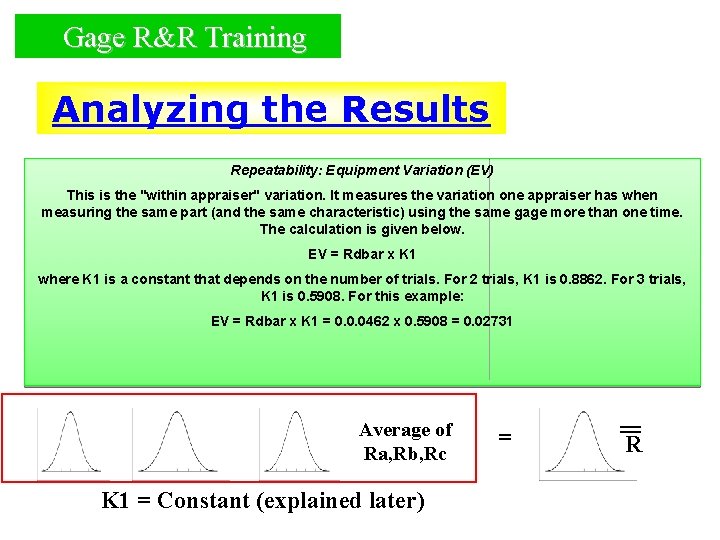 Gage R&R Training

Analyzing the Results

Repeatability: Equipment Variation (EV)

This is the "within appraiser" variation. It measures the variation one appraiser has when measuring the same part (and the same characteristic) using the same gage more than one time. The calculation is given below.

EV = Rdbar x K1

where K1 is a constant that depends on the number of trials. For 2 trials, K1 is 0.8862. For 3 trials, K1 is 0.5908. For this example:

EV = Rdbar x K1 = 0.0.0462 x 0.5908 = 0.02731

Average of Ra,Rb,Rc

=

$\overline{\overline{R}}$

K1 = Constant (explained later)